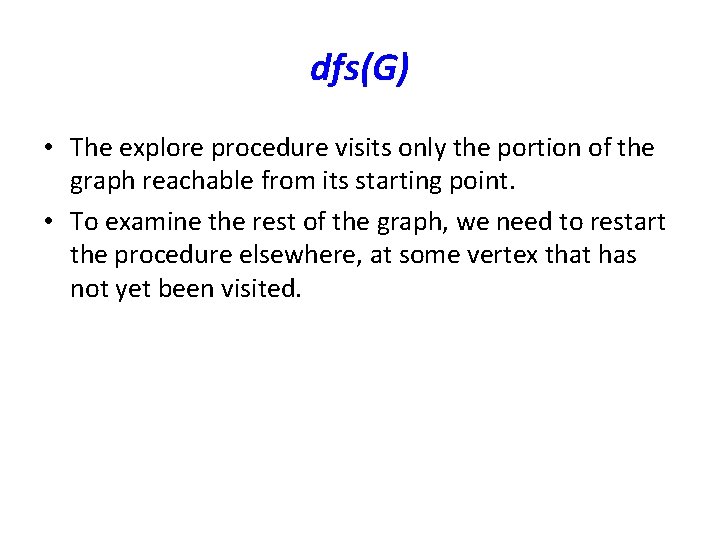 dfs(G)

• The explore procedure visits only the portion of the graph reachable from its starting point.

• To examine the rest of the graph, we need to restart the procedure elsewhere, at some vertex that has not yet been visited.